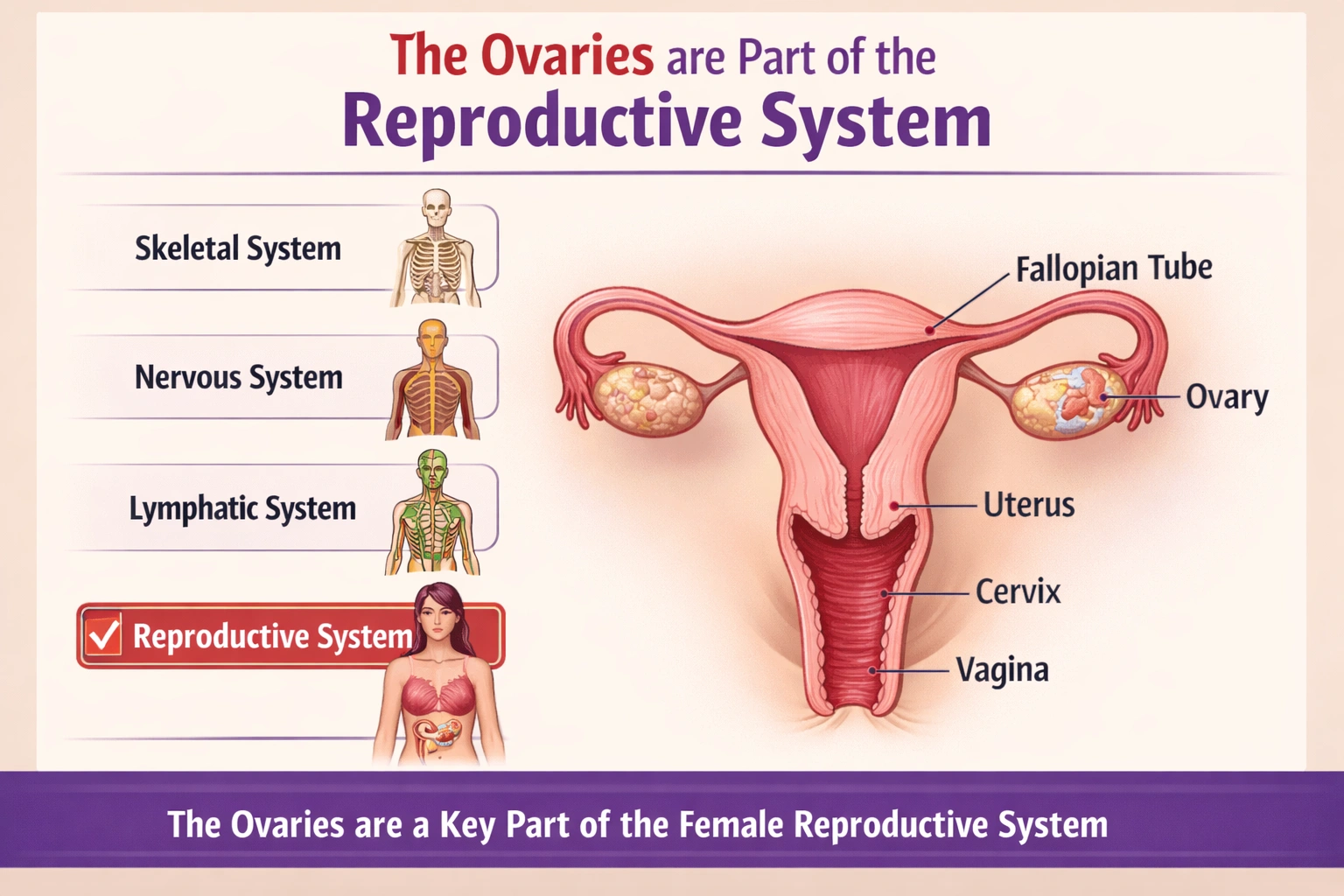 The Ovaries are Part of the
Reproductive System

Skeletal System

Nervous System

Lymphatic System

Reproductive System

Fallopian Tube

Ovary

Uterus

Cervix

Vagina

The Ovaries are a Key Part of the Female Reproductive System